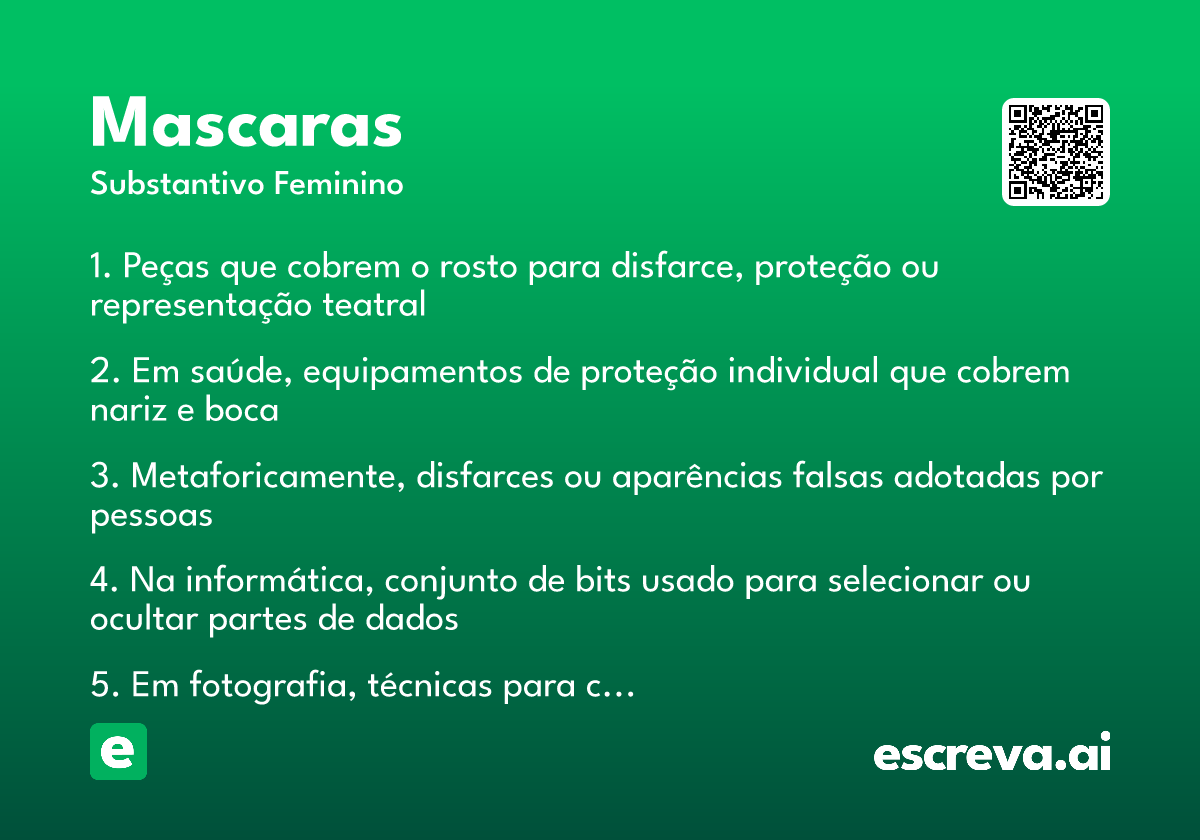 Mascaras
Substantivo Feminino

1. Peças que cobrem o rosto para disfarce, proteção ou representação teatral

2. Em saúde, equipamentos de proteção individual que cobrem nariz e boca

3. Metaforicamente, disfarces ou aparências falsas adotadas por pessoas

4. Na informática, conjunto de bits usado para selecionar ou ocultar partes de dados

5. Em fotografia, técnicas para c…

e

escreva.ai